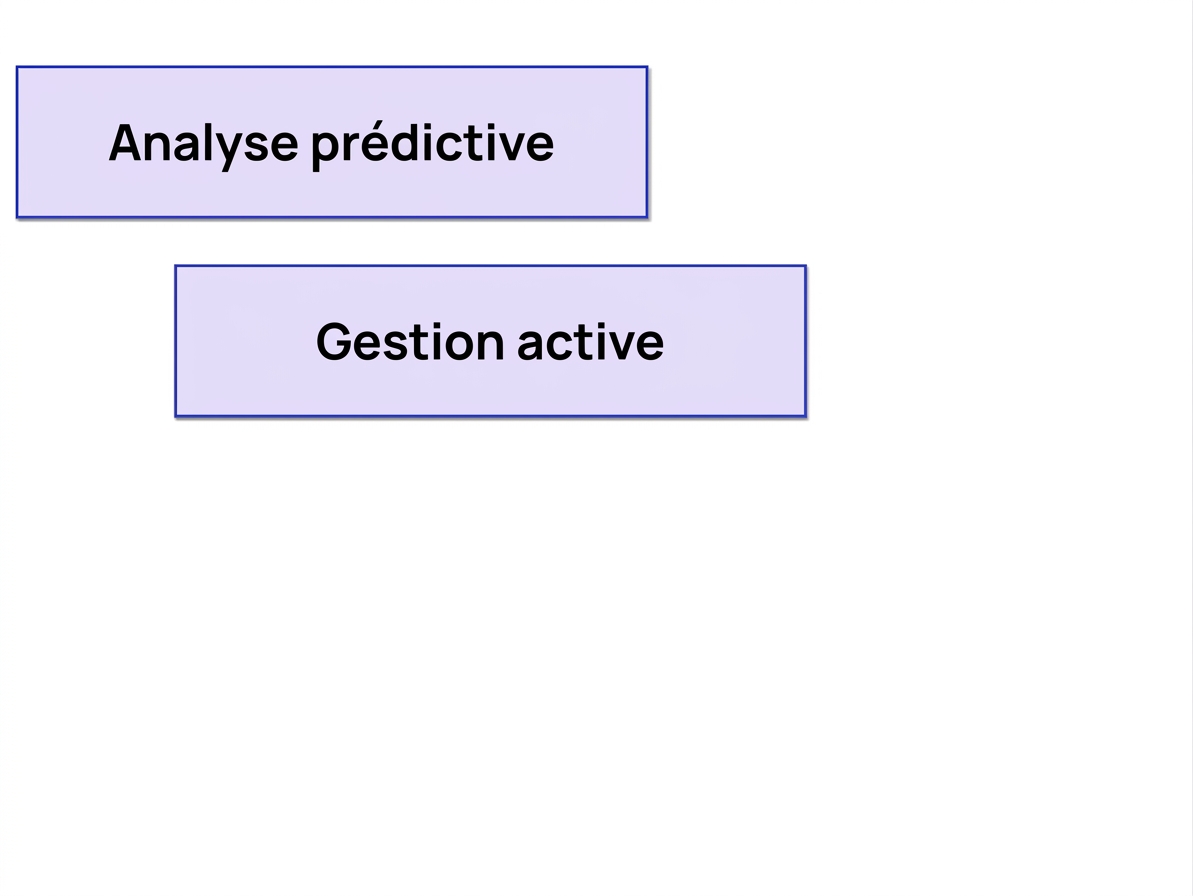 Analyse prédictive

Gestion active